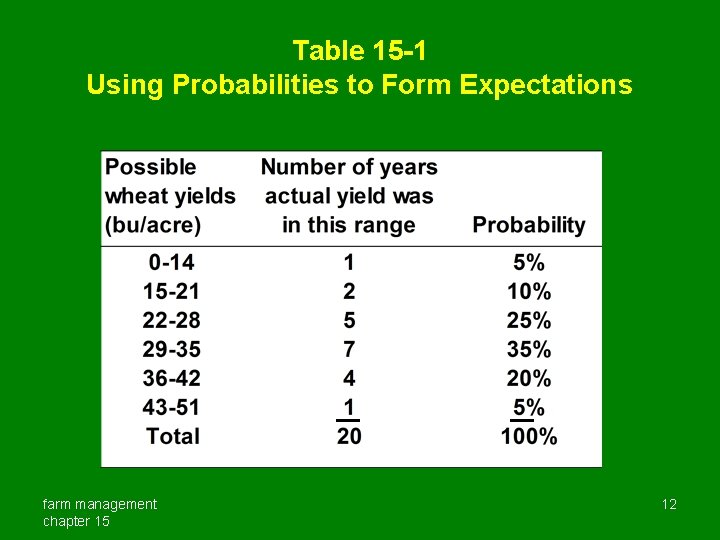 Table 15-1
Using Probabilities to Form Expectations

| Possible wheat yields (bu/acre) | Number of years actual yield was in this range | Probability |
|---|---|---|
| 0-14 | 1 | 5% |
| 15-21 | 2 | 10% |
| 22-28 | 5 | 25% |
| 29-35 | 7 | 35% |
| 36-42 | 4 | 20% |
| 43-51 | 1 | 5% |
| Total | 20 | 100% |

farm management
chapter 15

12